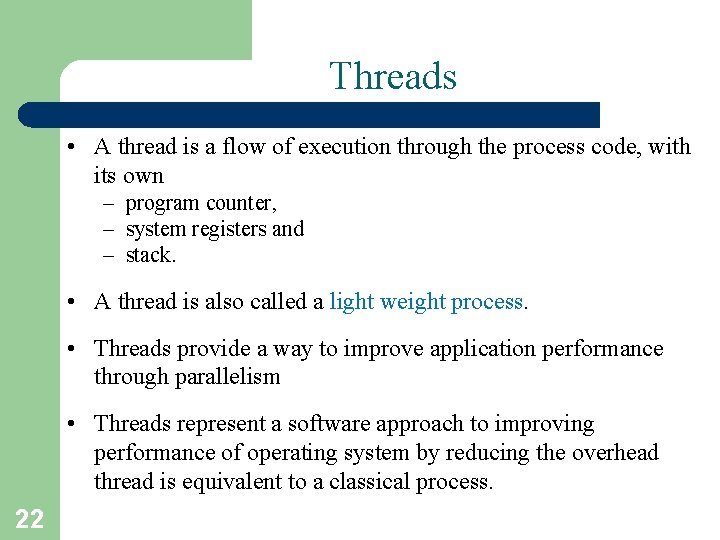 Threads

• A thread is a flow of execution through the process code, with its own
– program counter,
– system registers and
– stack.

• A thread is also called a light weight process.

• Threads provide a way to improve application performance through parallelism

• Threads represent a software approach to improving performance of operating system by reducing the overhead thread is equivalent to a classical process.

22